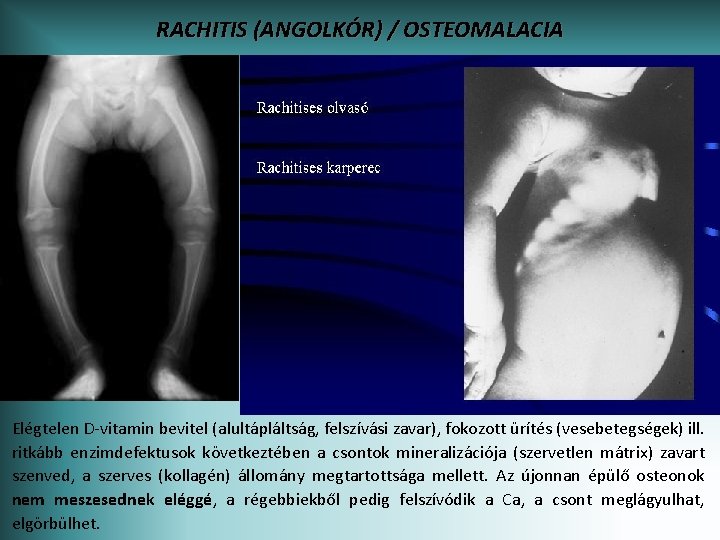 RACHITIS (ANGOLKÓR) / OSTEOMALACIA

Rachitises olvasó

Rachitises karperec

Elégtelen D-vitamin bevitel (alultápláltság, felszívási zavar), fokozott ürítés (vesebetegségek) ill. ritkább enzimdefektusok következtében a csontok mineralizációja (szervetlen mátrix) zavart szenved, a szerves (kollagén) állomány megtartottsága mellett. Az újonnan épülő osteonok nem meszesednek eléggé, a régebbiekből pedig felszívódik a Ca, a csont meglágyulhat, elgörbülhet.